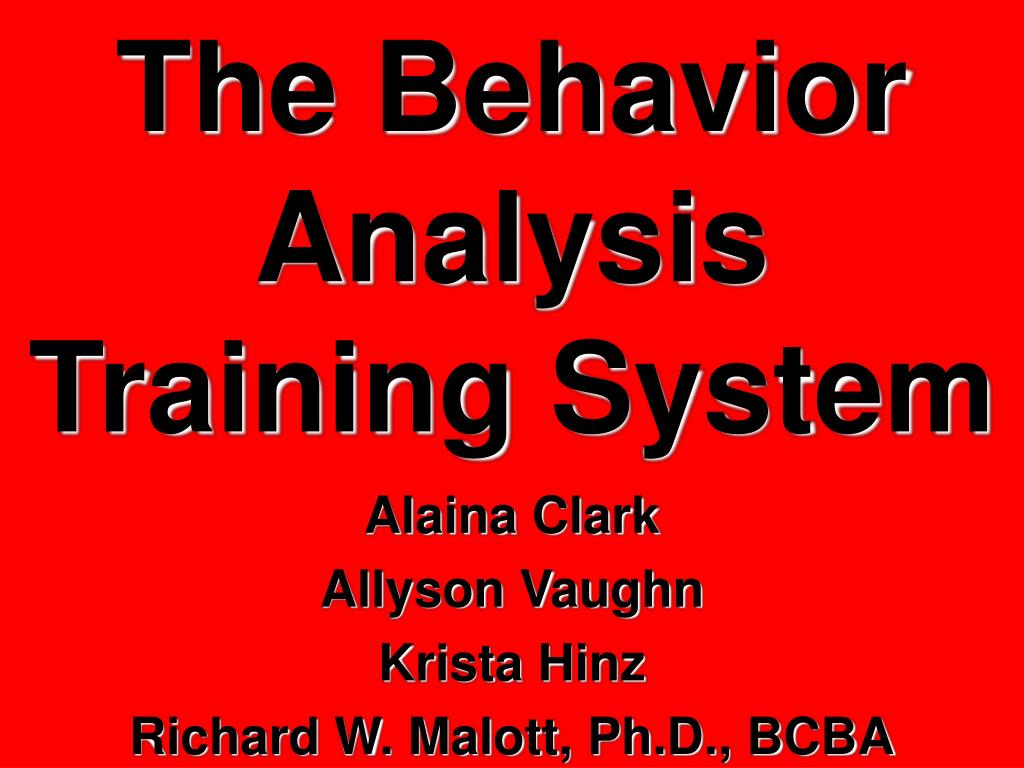 The Behavior Analysis Training System

Alaina Clark
Allyson Vaughn
Krista Hinz
Richard W. Malott, Ph.D., BCBA